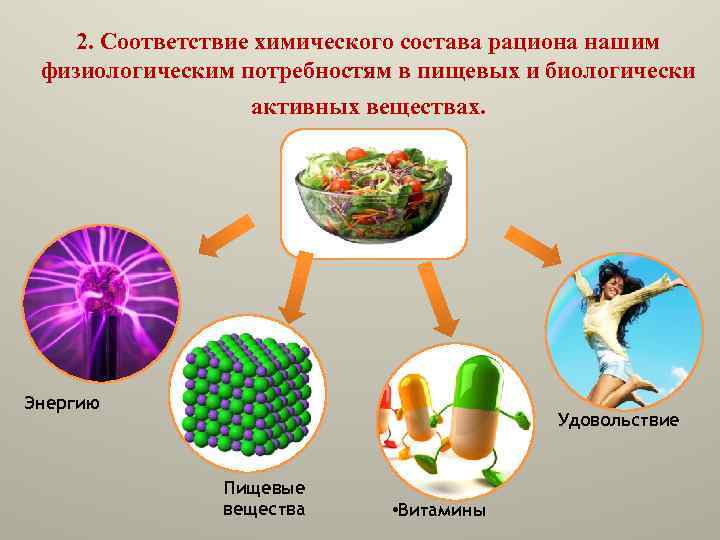 2. Соответствие химического состава рациона нашим физиологическим потребностям в пищевых и биологически активных веществах.

Энергию

Пищевые вещества

•Витамины

Удовольствие